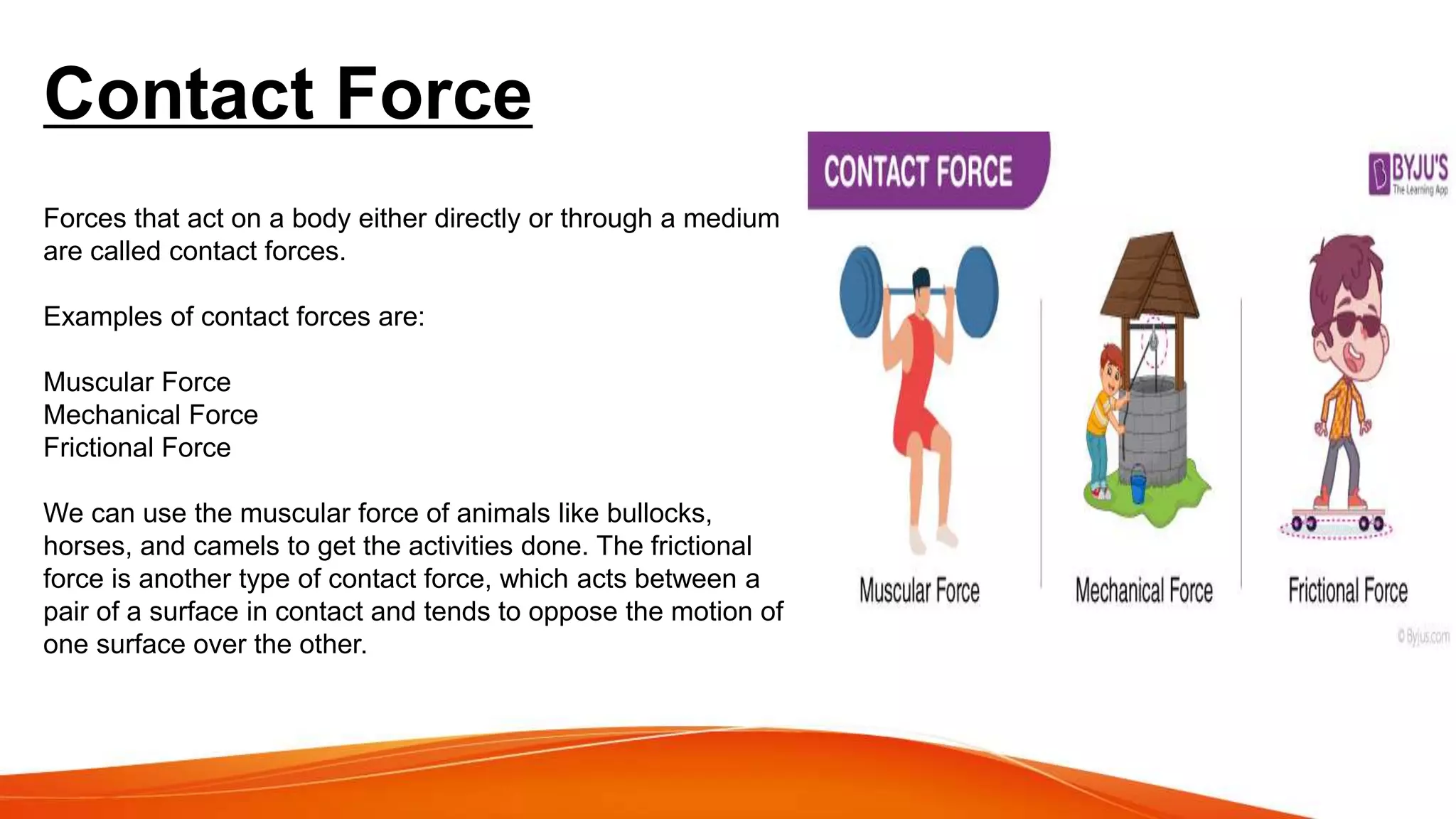 Contact Force

Forces that act on a body either directly or through a medium are called contact forces.

Examples of contact forces are:

Muscular Force
Mechanical Force
Frictional Force

We can use the muscular force of animals like bullocks, horses, and camels to get the activities done. The frictional force is another type of contact force, which acts between a pair of a surface in contact and tends to oppose the motion of one surface over the other.

CONTACT FORCE

BYJU'S
The Learning App

Muscular Force
Mechanical Force
Frictional Force

© Byjus.com